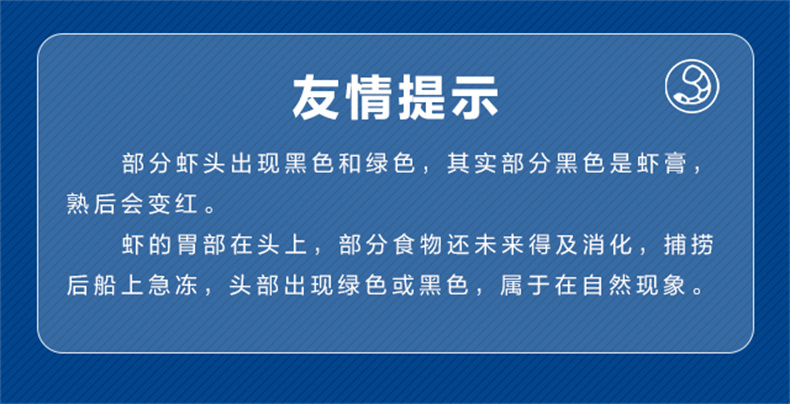 友情提示

部分虾头出现黑色和绿色，其实部分黑色是虾膏，熟后会变红。

虾的胃部在头上，部分食物还未来得及消化，捕捞后船上急冻，头部出现绿色或黑色，属于在自然现象。